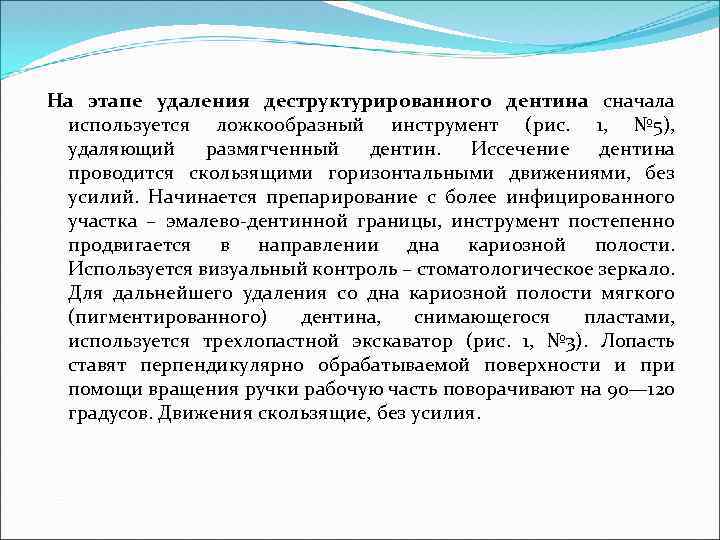 На этапе удаления деструктурированного дентина сначала используется ложкообразный инструмент (рис. 1, №5), удаляющий размягченный дентин. Иссечение дентина проводится скользящими горизонтальными движениями, без усилий. Начинается препарирование с более инфицированного участка – эмалево-дентинной границы, инструмент постепенно продвигается в направлении дна кариозной полости. Используется визуальный контроль – стоматологическое зеркало. Для дальнейшего удаления со дна кариозной полости мягкого (пигментированного) дентина, снимающегося пластами, используется трехлопастной экскаватор (рис. 1, №3). Лопасть ставят перпендикулярно обрабатываемой поверхности и при помощи вращения ручки рабочую часть поворачивают на 90—120 градусов. Движения скользящие, без усилия.